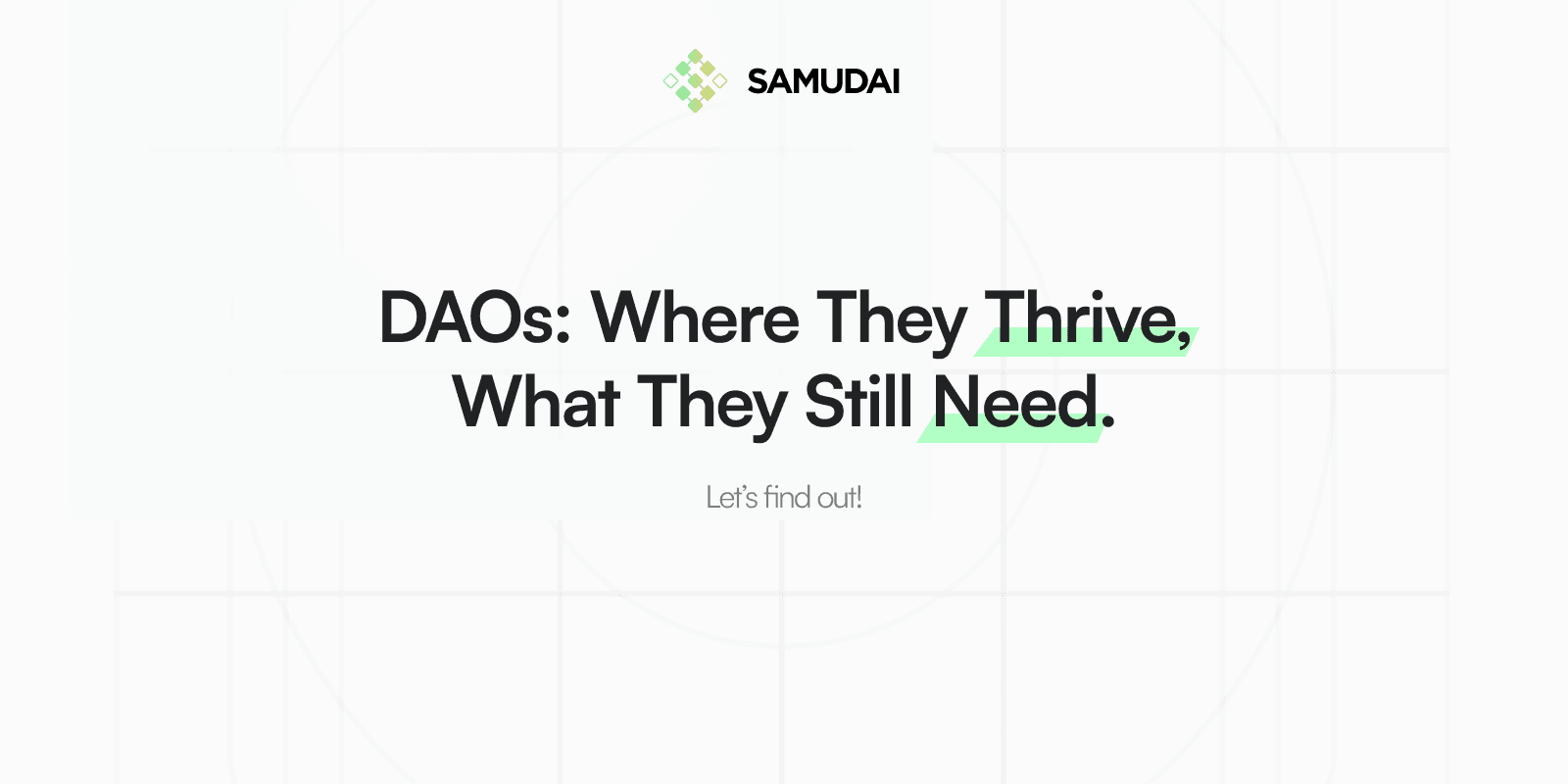 SAMUDAI

DAOs: Where They Thrive, What They Still Need.

Let's find out!